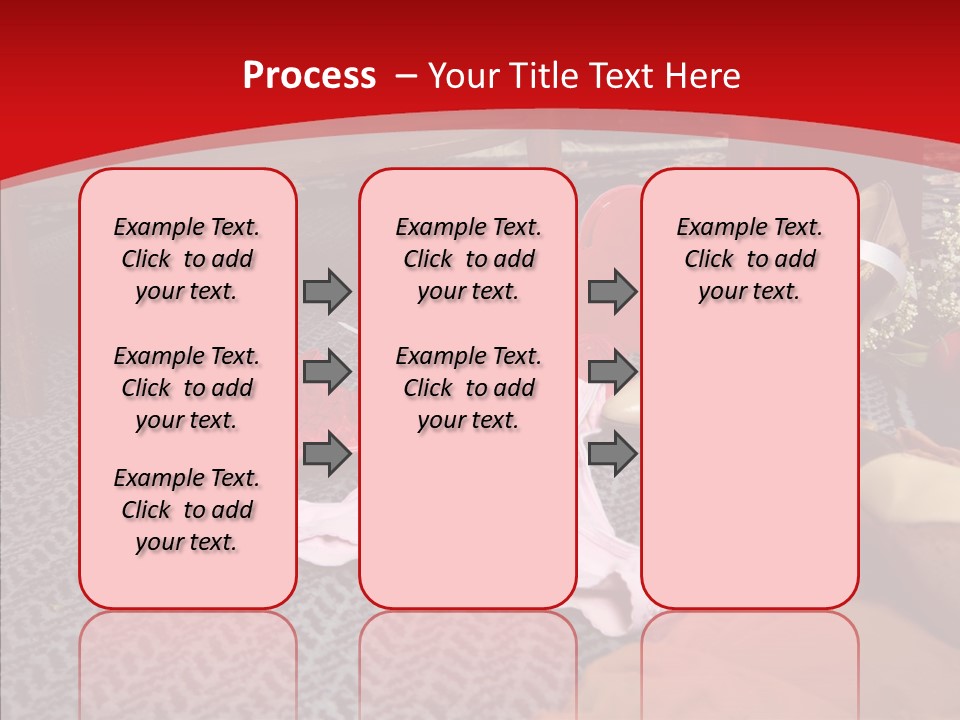 Process – Your Title Text Here

Example Text. Click to add your text.

Example Text. Click to add your text.

Example Text. Click to add your text.

Example Text. Click to add your text.

Example Text. Click to add your text.

Example Text. Click to add your text.